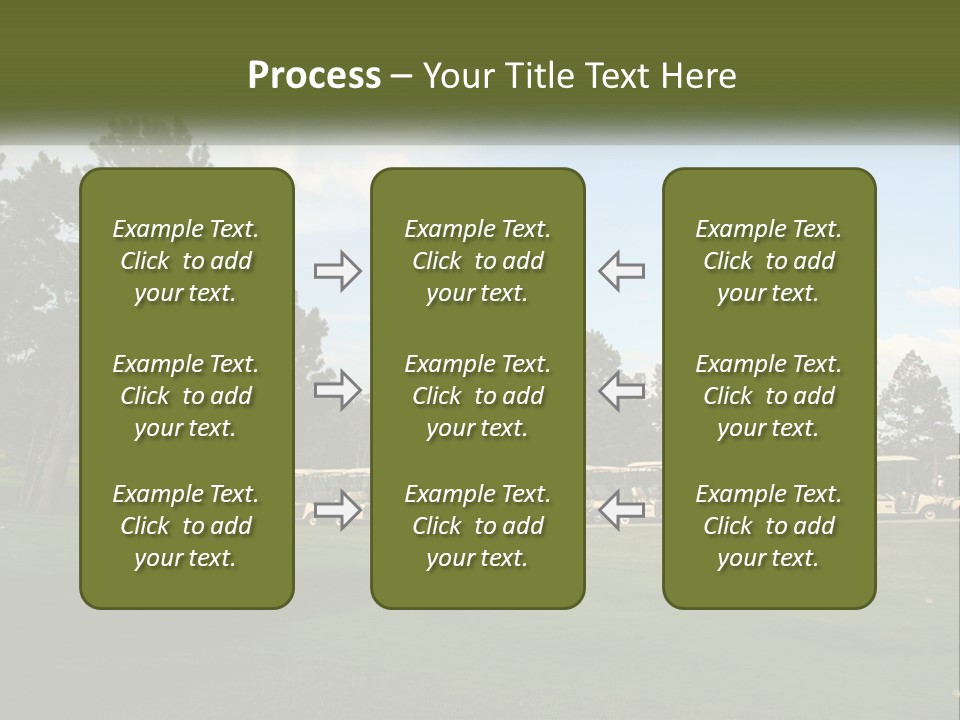 Process – Your Title Text Here

Example Text. Click to add your text.

Example Text. Click to add your text.

Example Text. Click to add your text.

Example Text. Click to add your text.

Example Text. Click to add your text.

Example Text. Click to add your text.

Example Text. Click to add your text.

Example Text. Click to add your text.

Example Text. Click to add your text.